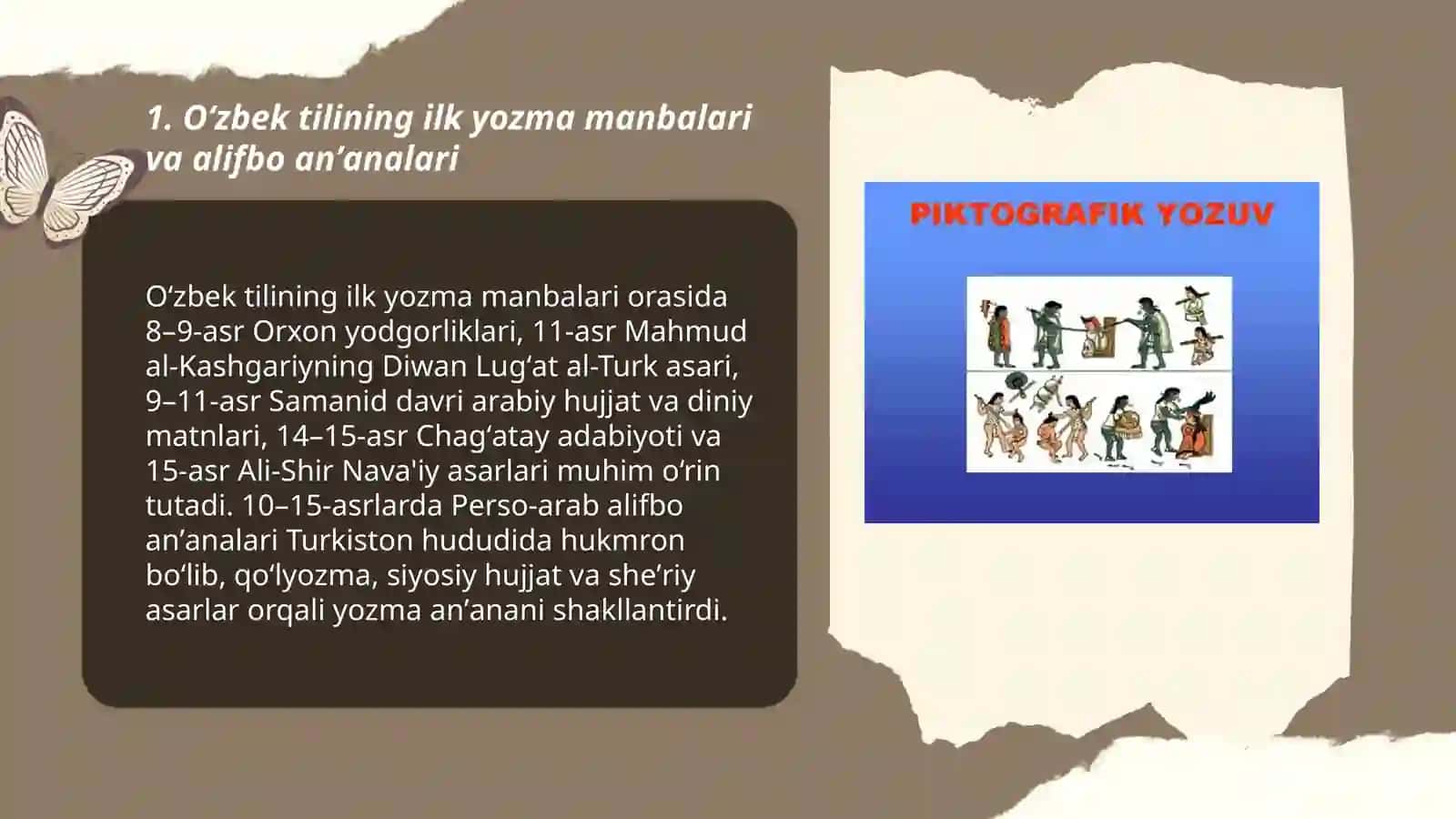 1. O‘zbek tilining ilk yozma manbalari va alifbo an’analari

O‘zbek tilining ilk yozma manbalari orasida 8–9-asr Orxon yodgorliklari, 11-asr Mahmud al-Kashgariyning Diwan Lug‘at al-Turk asari, 9–11-asr Samanid davri arabiy hujjat va diniy matnlari, 14–15-asr Chag‘atay adabiyoti va 15-asr Ali-Shir Nava'iy asarlari muhim o‘rin tutadi. 10–15-asrlarda Perso-arab alifbo an’analari Turkiston hududida hukmron bo‘lib, qo‘lyozma, siyosiy hujjat va she’riy asarlar orqali yozma an’anani shakllantirdi.

PIKTOGRAFIK YOZUV